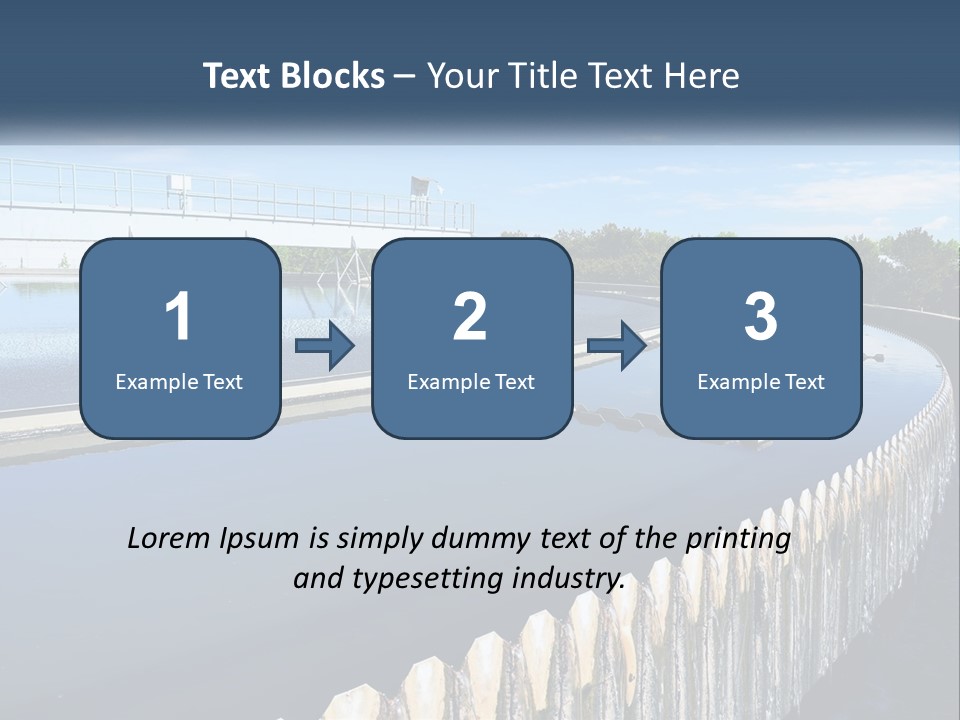 Text Blocks – Your Title Text Here

1
Example Text

2
Example Text

3
Example Text

Lorem Ipsum is simply dummy text of the printing and typesetting industry.